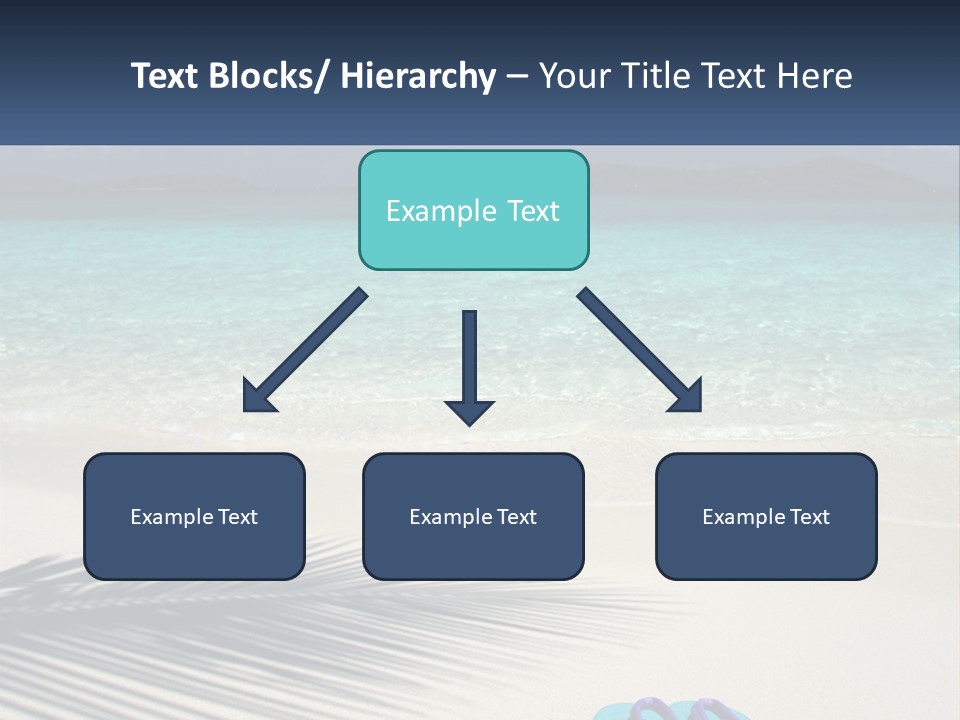 Text Blocks/ Hierarchy – Your Title Text Here

Example Text

Example Text

Example Text

Example Text